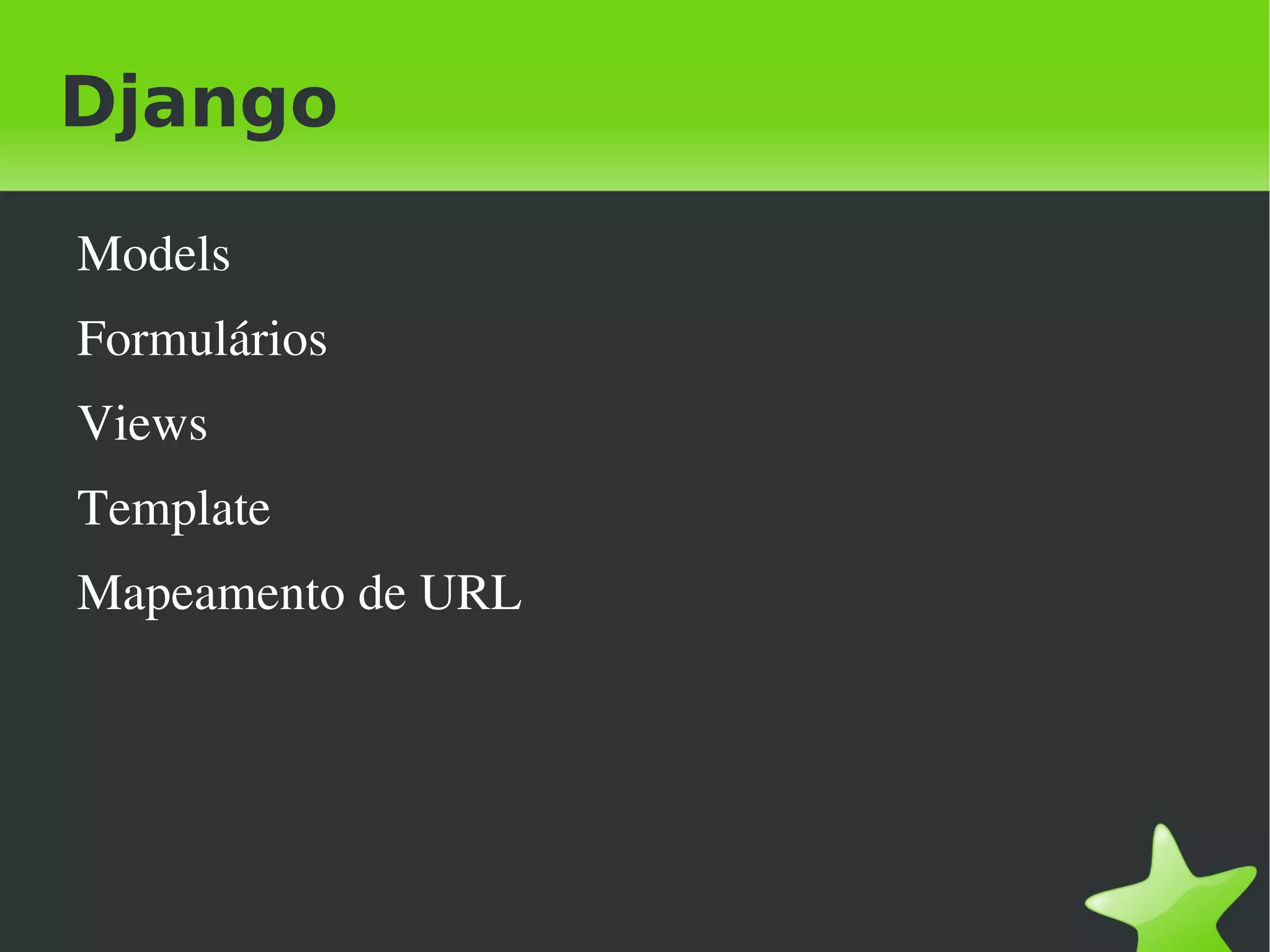 Django

Models

Formulários

Views

Template

Mapeamento de URL